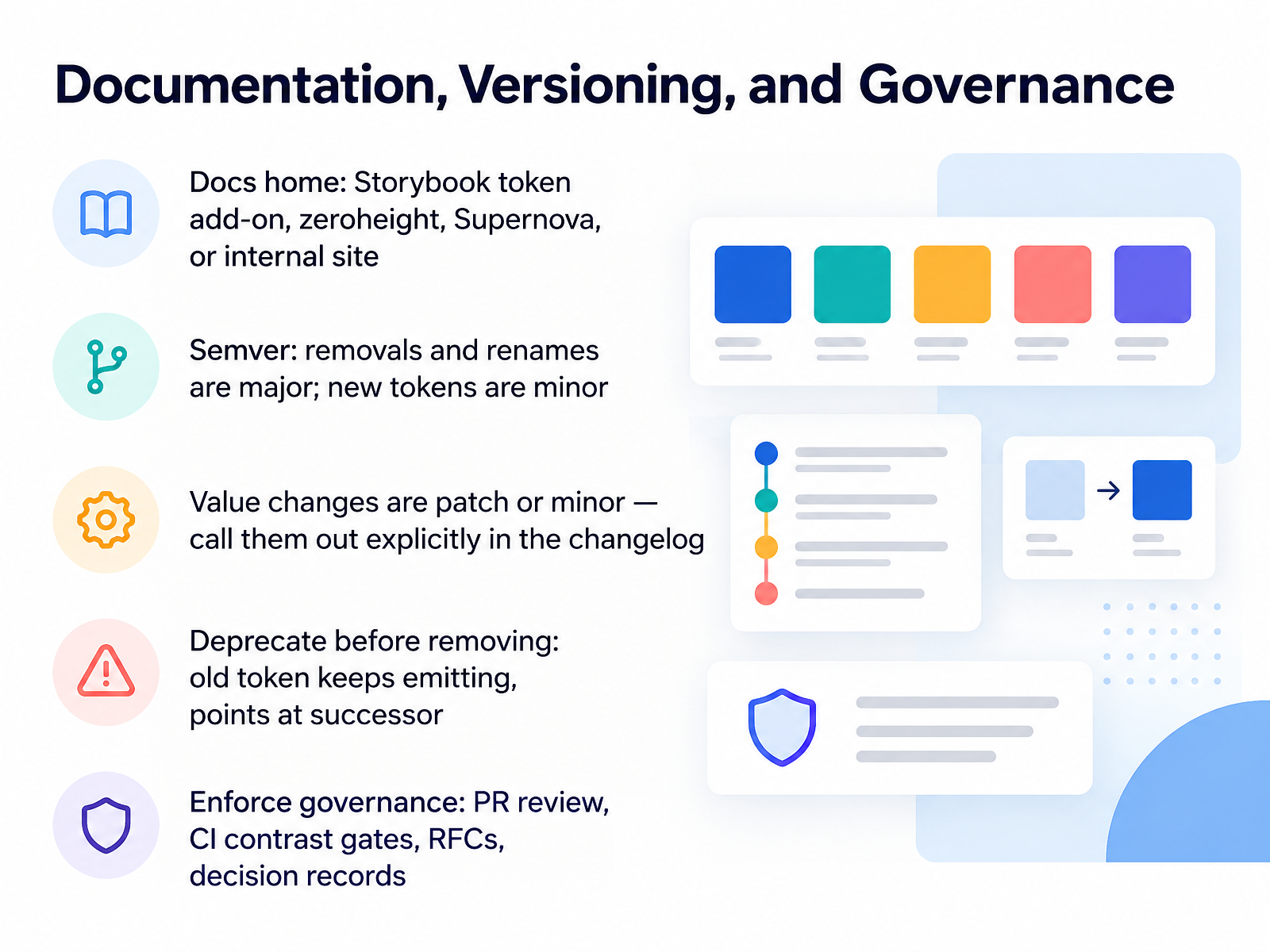 Documentation, Versioning, and Governance

Docs home: Storybook token add-on, zeroheight, Supernova, or internal site

Semver: removals and renames are major; new tokens are minor

Value changes are patch or minor — call them out explicitly in the changelog

Deprecate before removing: old token keeps emitting, points at successor

Enforce governance: PR review, CI contrast gates, RFCs, decision records